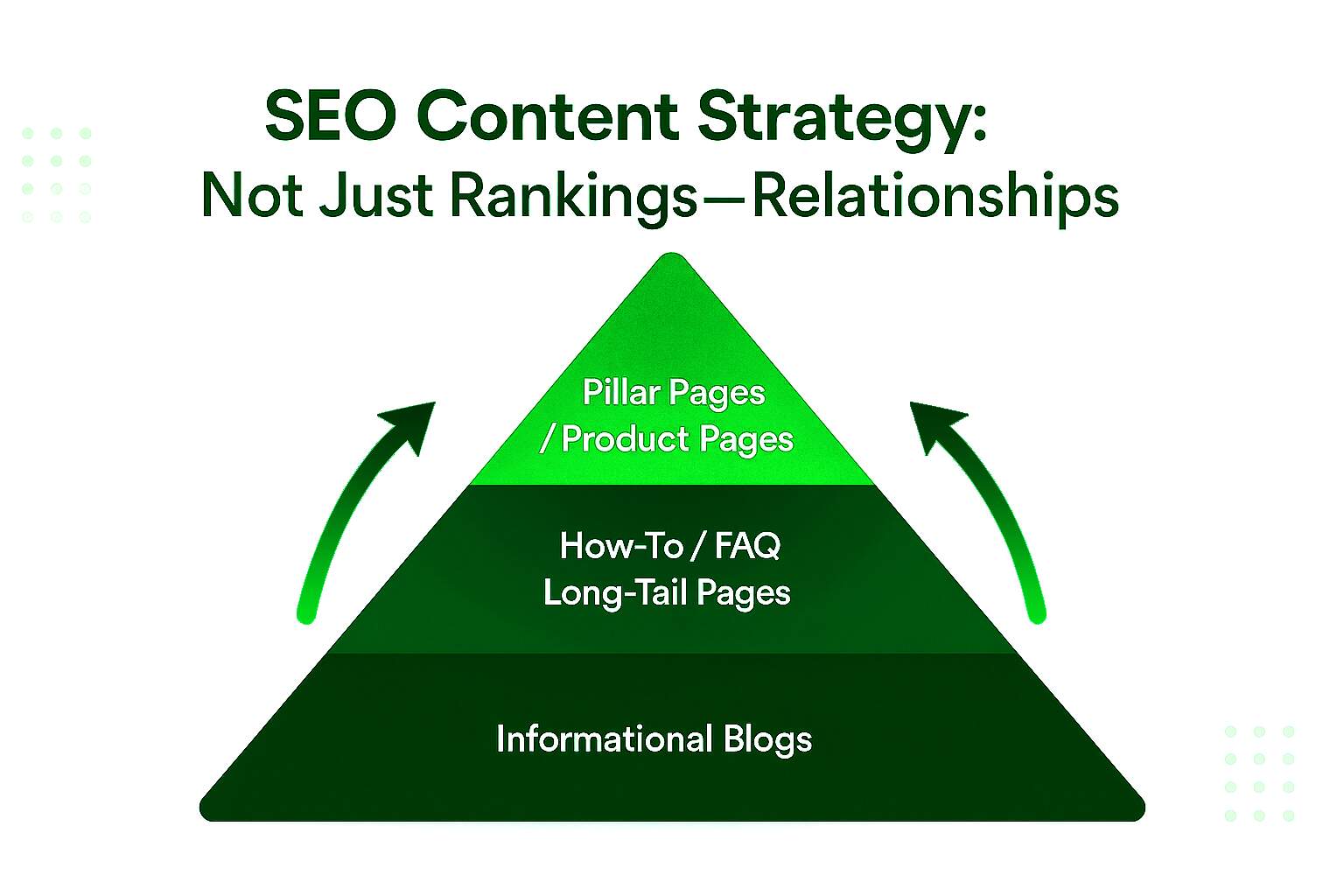 SEO Content Strategy:
Not Just Rankings—Relationships

Pillar Pages
/ Product Pages

How-To / FAQ
Long-Tail Pages

Informational Blogs